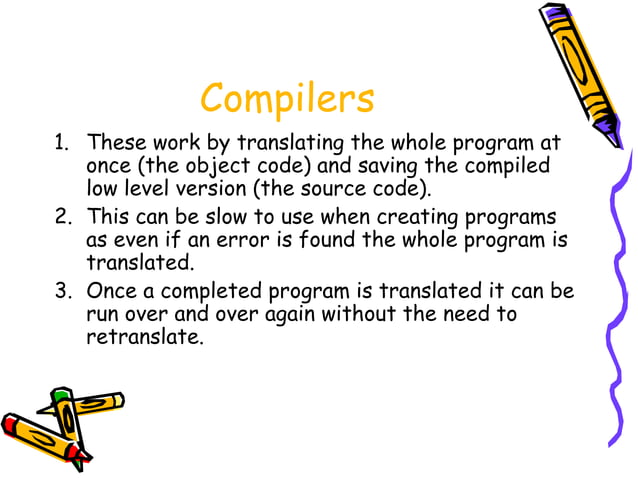 Compilers

1. These work by translating the whole program at once (the object code) and saving the compiled low level version (the source code).
2. This can be slow to use when creating programs as even if an error is found the whole program is translated.
3. Once a completed program is translated it can be run over and over again without the need to retranslate.